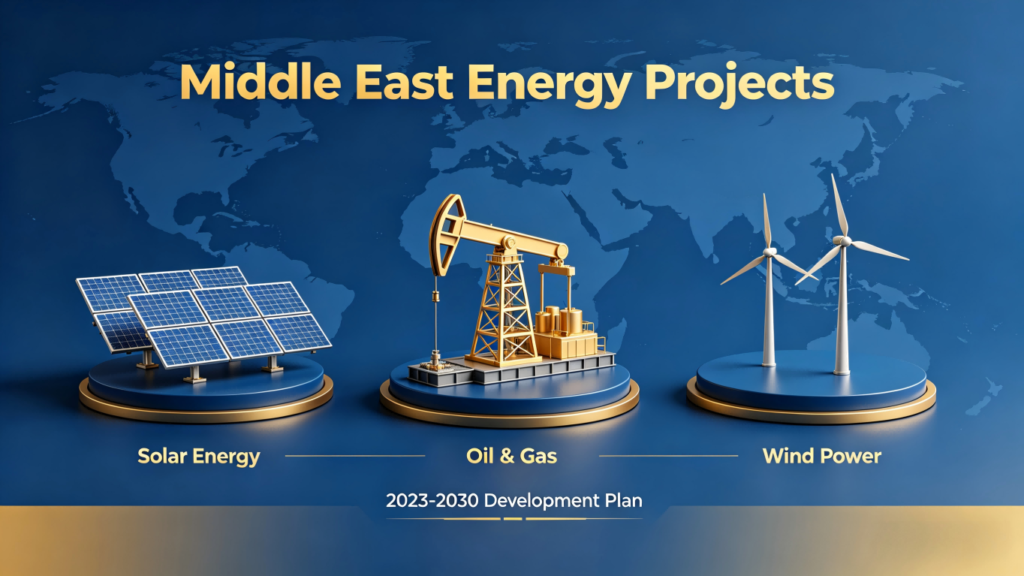 Middle East Energy Projects

Solar Energy

Oil & Gas

Wind Power

2023-2030 Development Plan